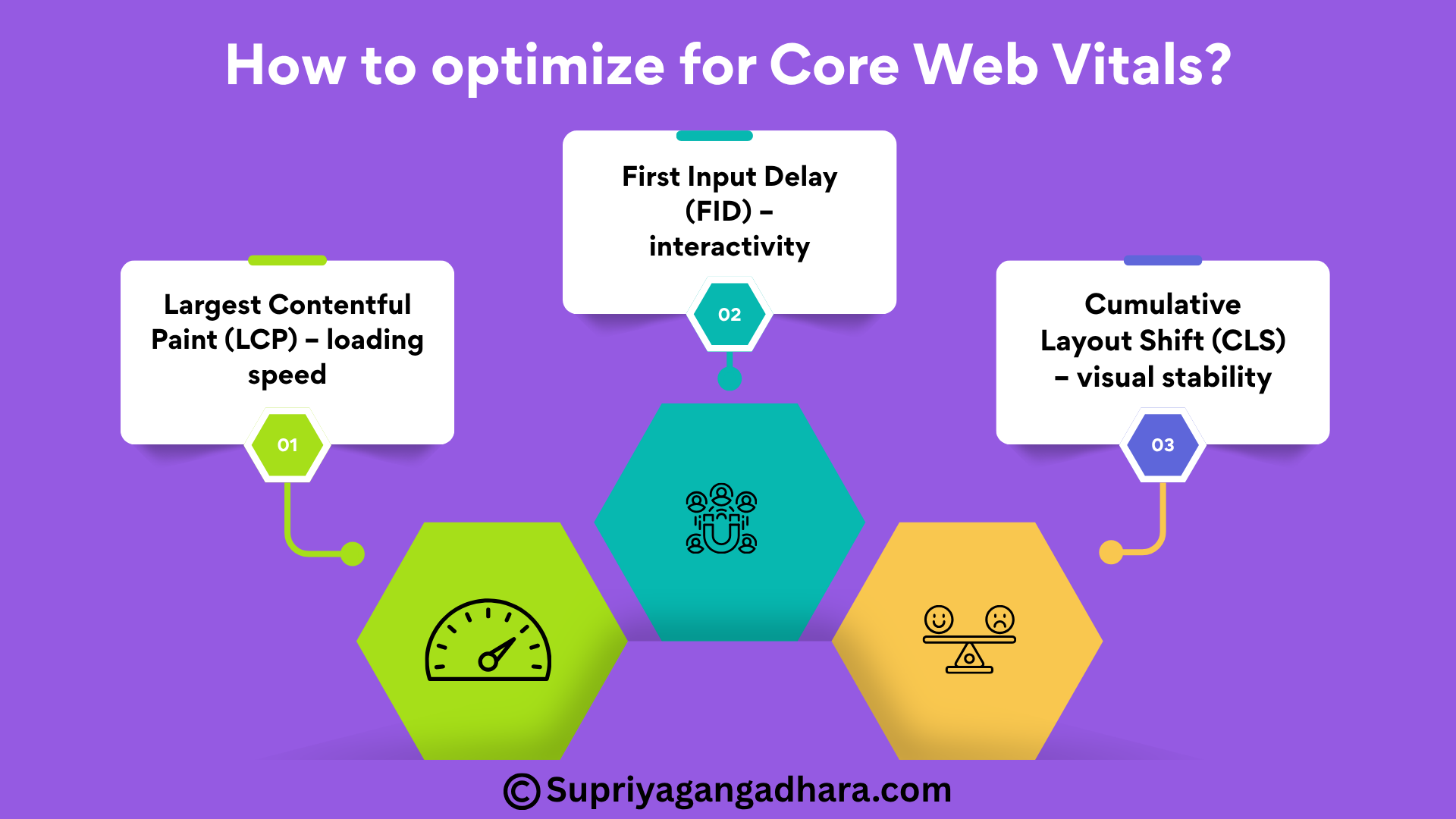 How to optimize for Core Web Vitals?

Largest Contentful Paint (LCP) – loading speed

01

First Input Delay (FID) – interactivity

02

Cumulative Layout Shift (CLS) – visual stability

03

©Supriyagangadhara.com